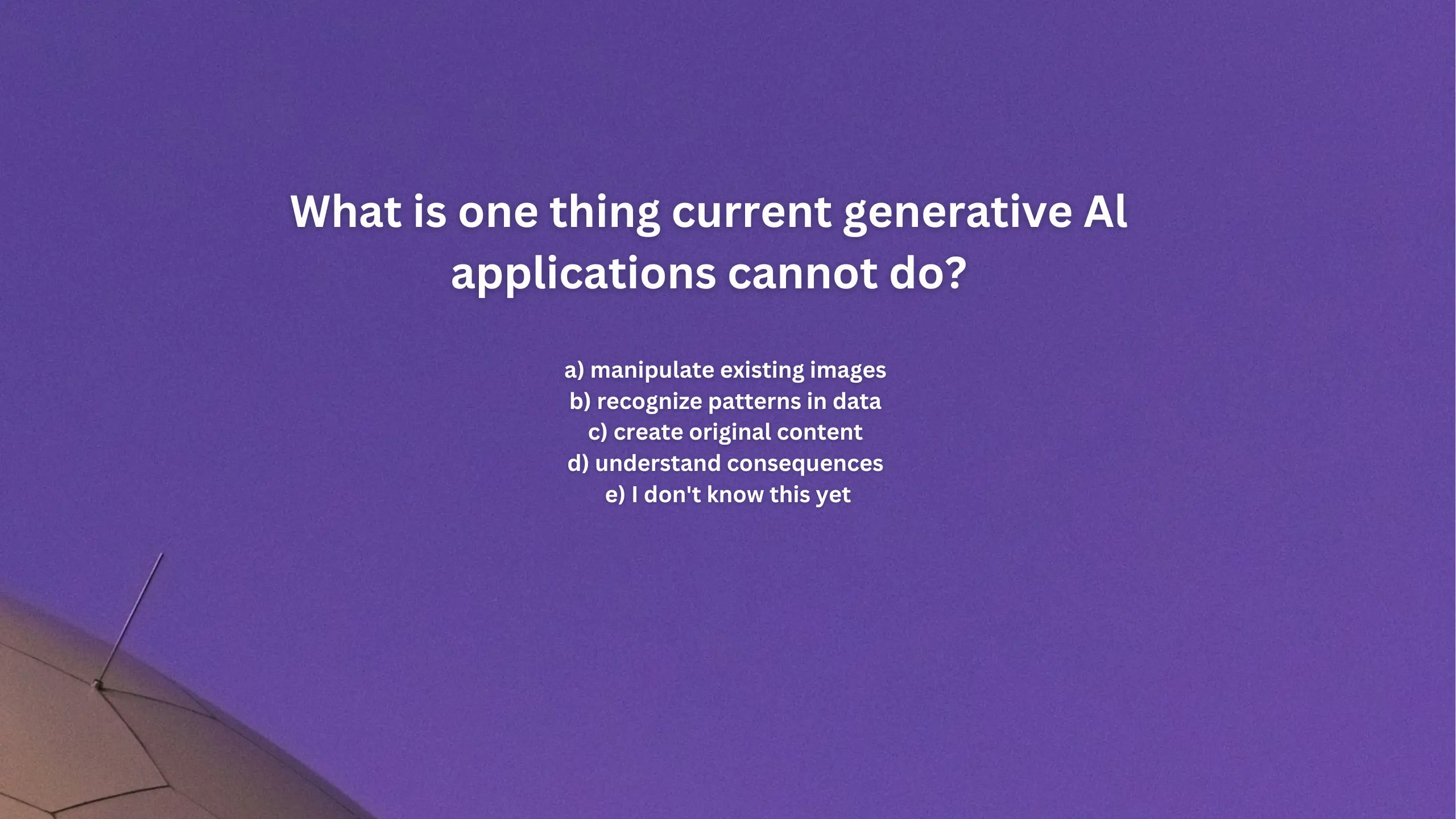 What is one thing current generative AI applications cannot do?

a) manipulate existing images
b) recognize patterns in data
c) create original content
d) understand consequences
e) I don't know this yet